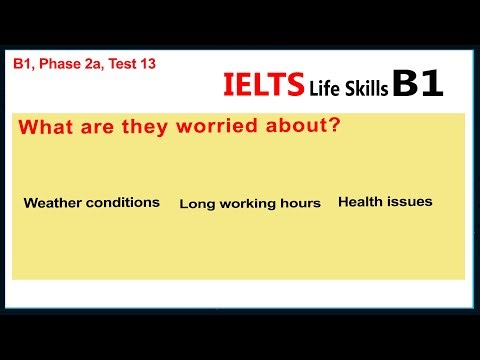 B1, Phase 2a, Test 13

IELTS Life Skills B1

What are they worried about?

Weather conditions

Long working hours

Health issues